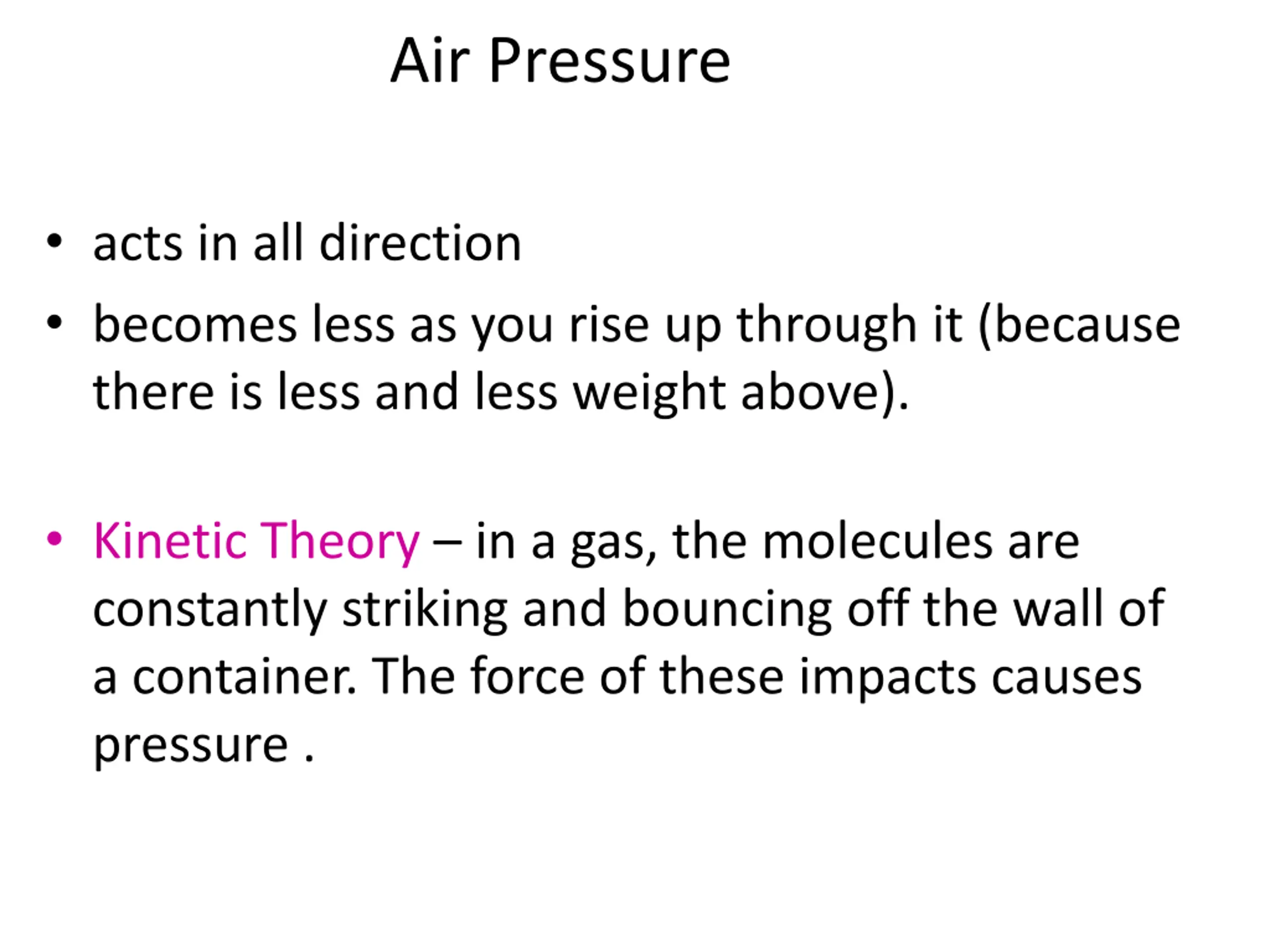 Air Pressure

• acts in all direction
• becomes less as you rise up through it (because there is less and less weight above).

• Kinetic Theory – in a gas, the molecules are constantly striking and bouncing off the wall of a container. The force of these impacts causes pressure .